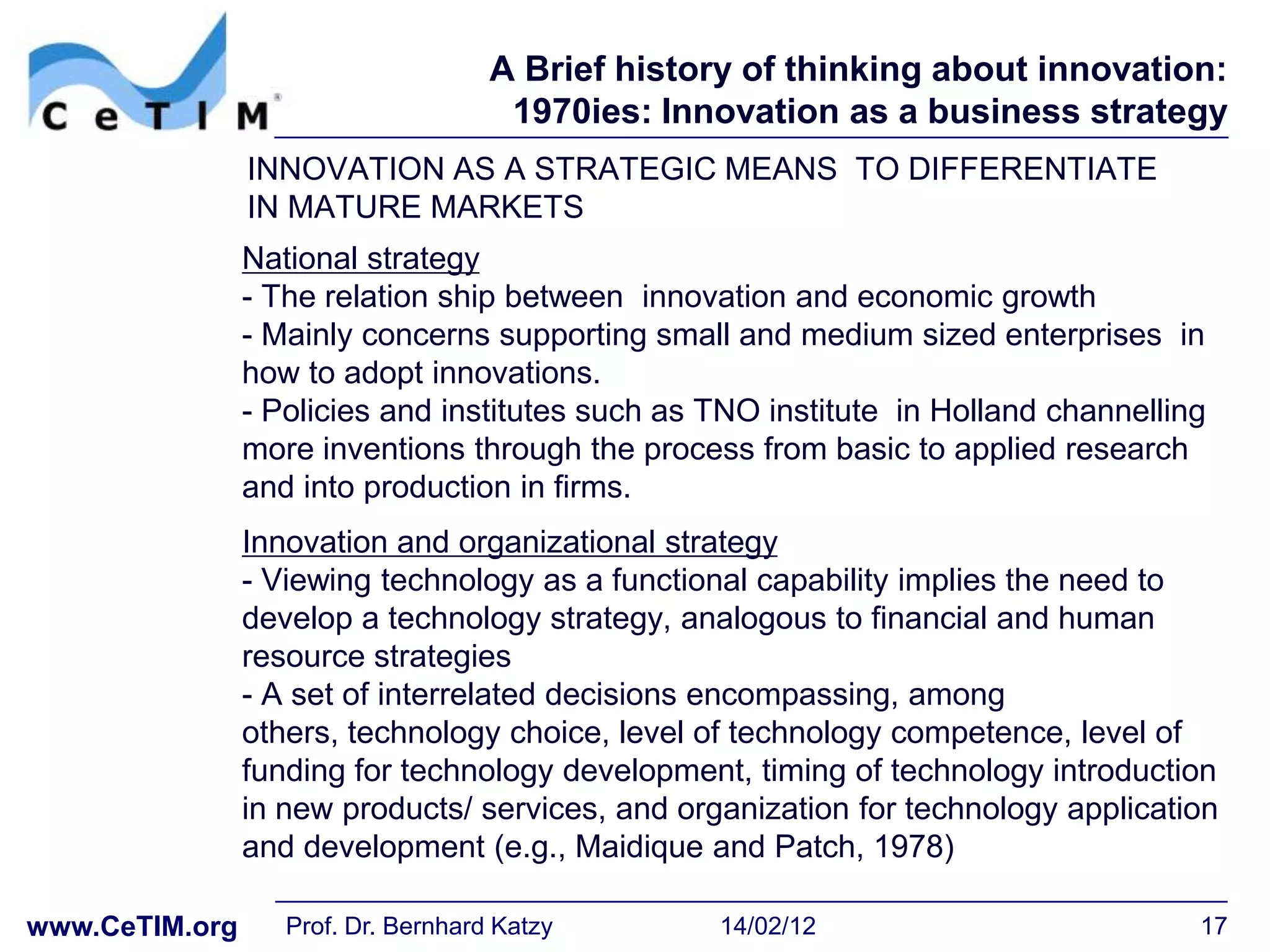 CeTIM

A Brief history of thinking about innovation:
1970ies: Innovation as a business strategy

INNOVATION AS A STRATEGIC MEANS TO DIFFERENTIATE IN MATURE MARKETS

National strategy
- The relation ship between innovation and economic growth
- Mainly concerns supporting small and medium sized enterprises in how to adopt innovations.
- Policies and institutes such as TNO institute in Holland channelling more inventions through the process from basic to applied research and into production in firms.

Innovation and organizational strategy
- Viewing technology as a functional capability implies the need to develop a technology strategy, analogous to financial and human resource strategies
- A set of interrelated decisions encompassing, among others, technology choice, level of technology competence, level of funding for technology development, timing of technology introduction in new products/ services, and organization for technology application and development (e.g., Maidique and Patch, 1978)

www.CeTIM.org Prof. Dr. Bernhard Katzy 14/02/12 17